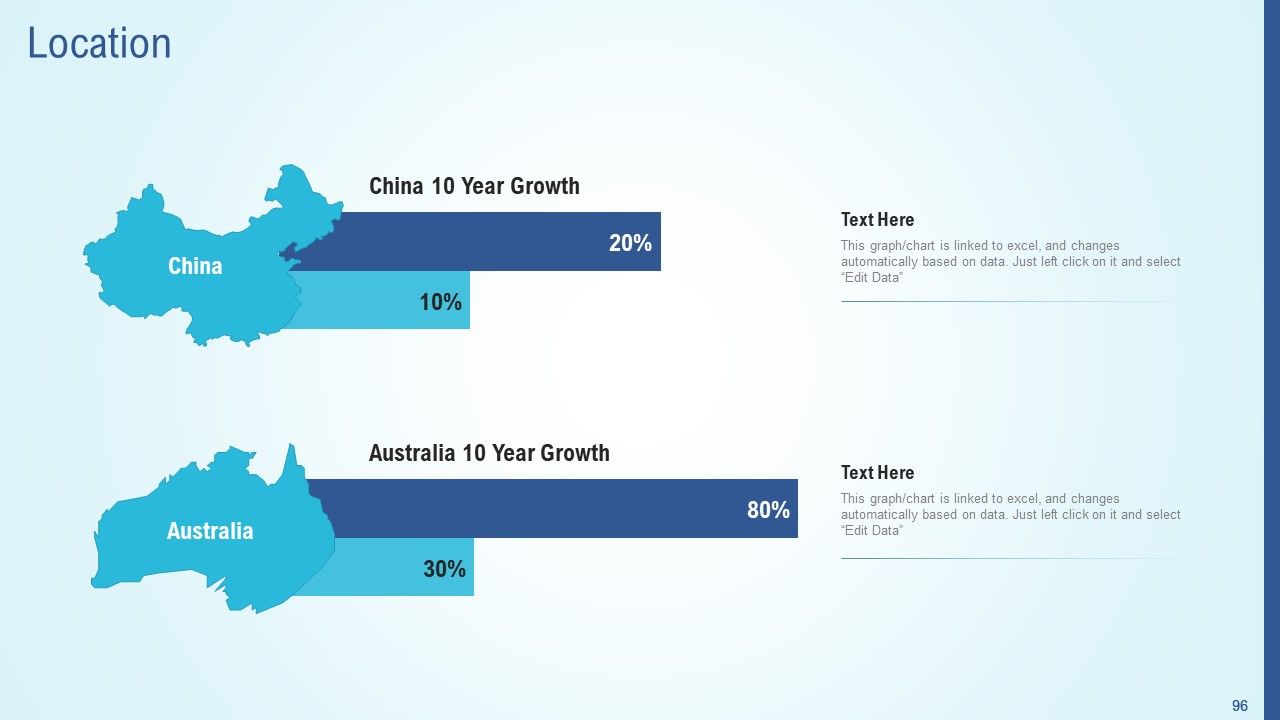 Location

China 10 Year Growth

China

20%

10%

Text Here

This graph/chart is linked to excel, and changes automatically based on data. Just left click on it and select "Edit Data"

Australia 10 Year Growth

Australia

80%

30%

Text Here

This graph/chart is linked to excel, and changes automatically based on data. Just left click on it and select "Edit Data"

96